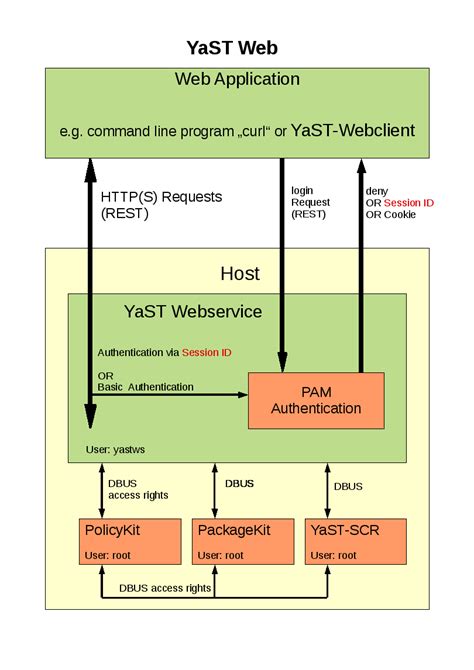 YaST Web

Web Application

e.g. command line program „curl“ or YaST-Webclient

HTTP(S) Requests (REST)

login Request (REST)

deny OR Session ID OR Cookie

Host

YaST Webservice

Authentication via Session ID

OR Basic Authentication

PAM Authentication

User: yastws

DBUS access rights

DBUS

DBUS

PolicyKit

User: root

PackageKit

User: root

YaST-SCR

User: root

DBUS access rights